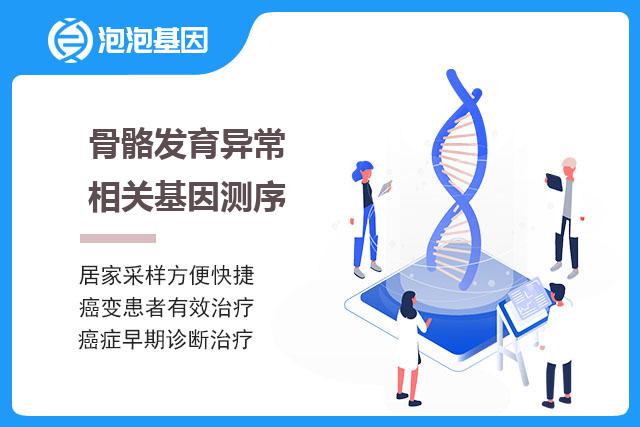 泡泡基因

骨骼发育异常
相关基因测序

居家采样方便快捷
癌变患者有效治疗
癌症早期诊断治疗